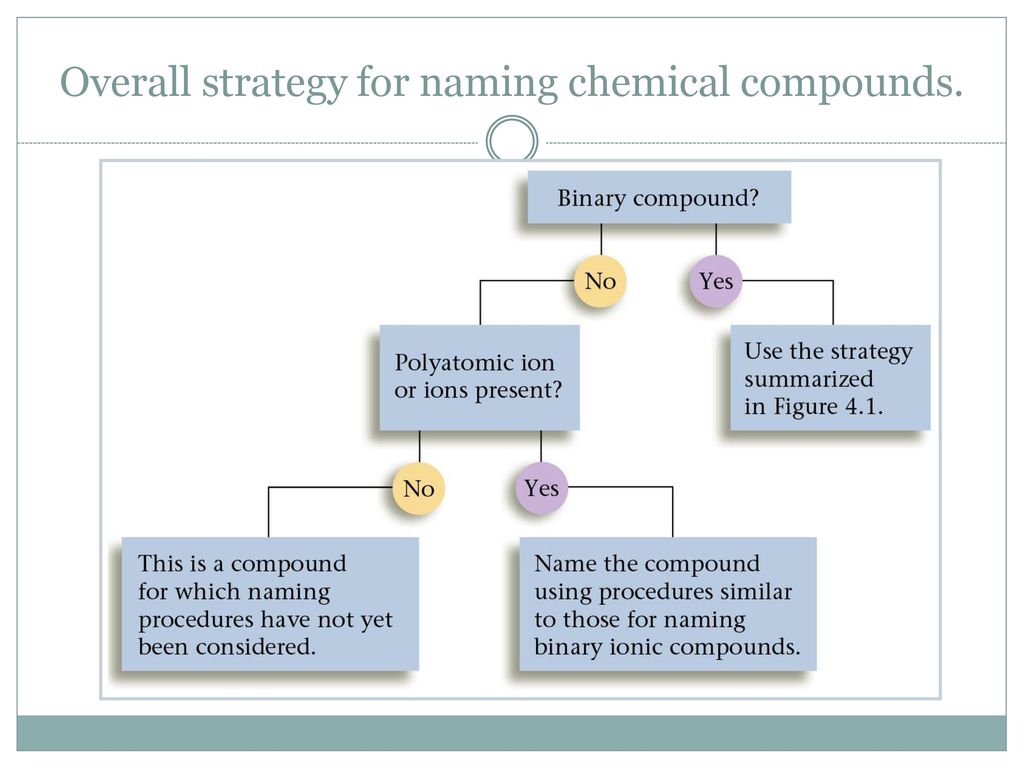 Overall strategy for naming chemical compounds.

Binary compound?

No

Yes

Polyatomic ion or ions present?

Use the strategy summarized in Figure 4.1.

No

Yes

This is a compound for which naming procedures have not yet been considered.

Name the compound using procedures similar to those for naming binary ionic compounds.